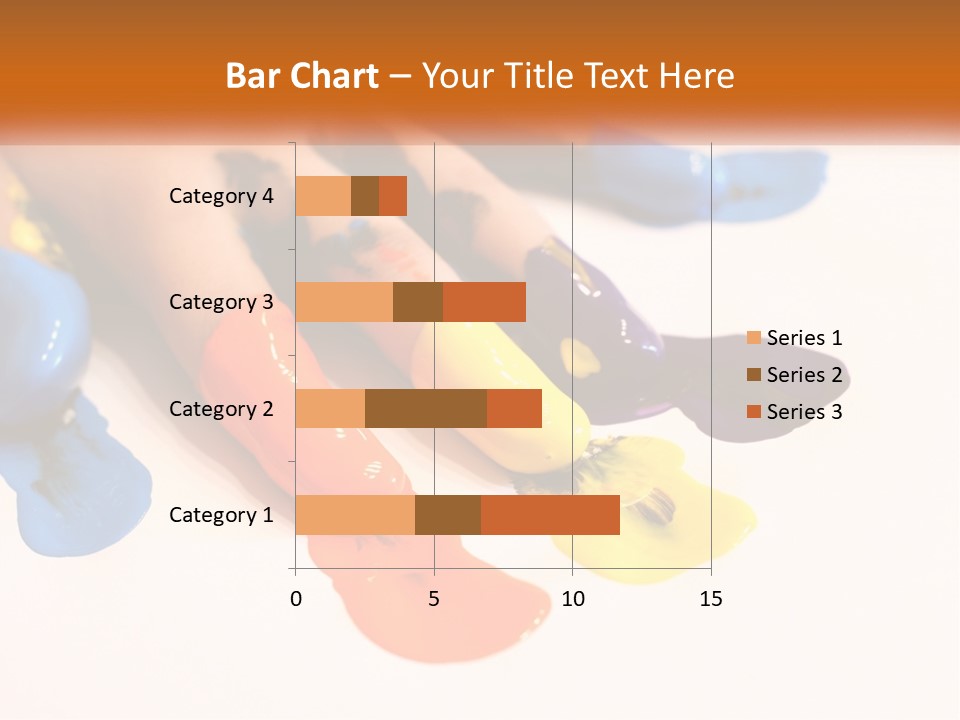 Bar Chart – Your Title Text Here

Category 4
Category 3
Category 2
Category 1

0
5
10
15

Series 1
Series 2
Series 3